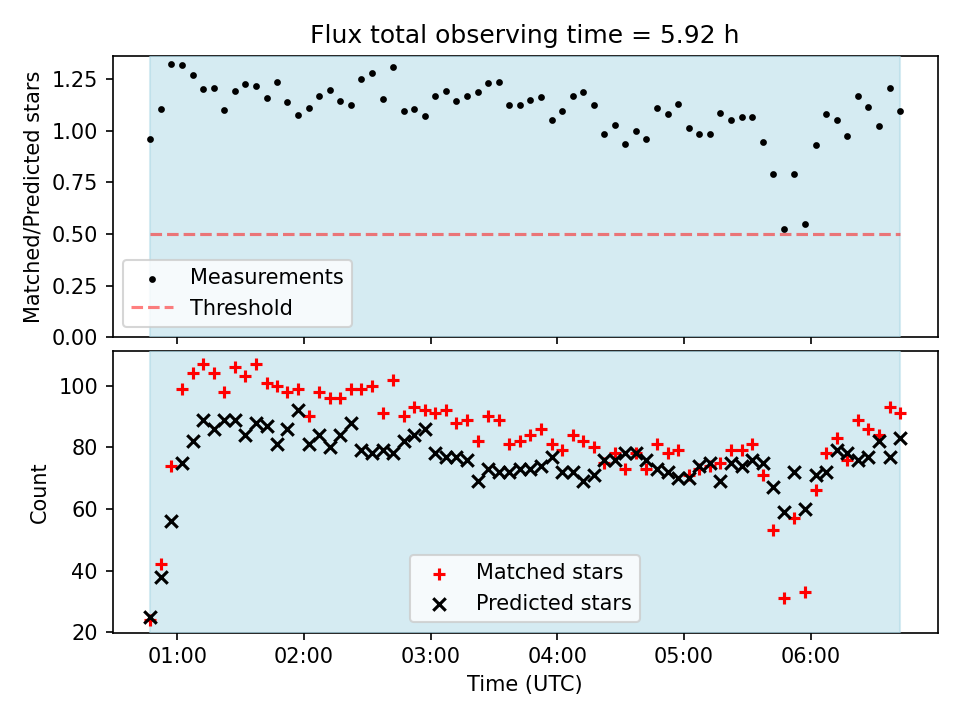 Flux total observing time = 5.92 h

Matched/Predicted stars

1.25
1.00
0.75
0.50
0.25
0.00

Measurements
Threshold

Count

100
80
60
40
20

Matched stars
Predicted stars

01:00
02:00
03:00
04:00
05:00
06:00

Time (UTC)